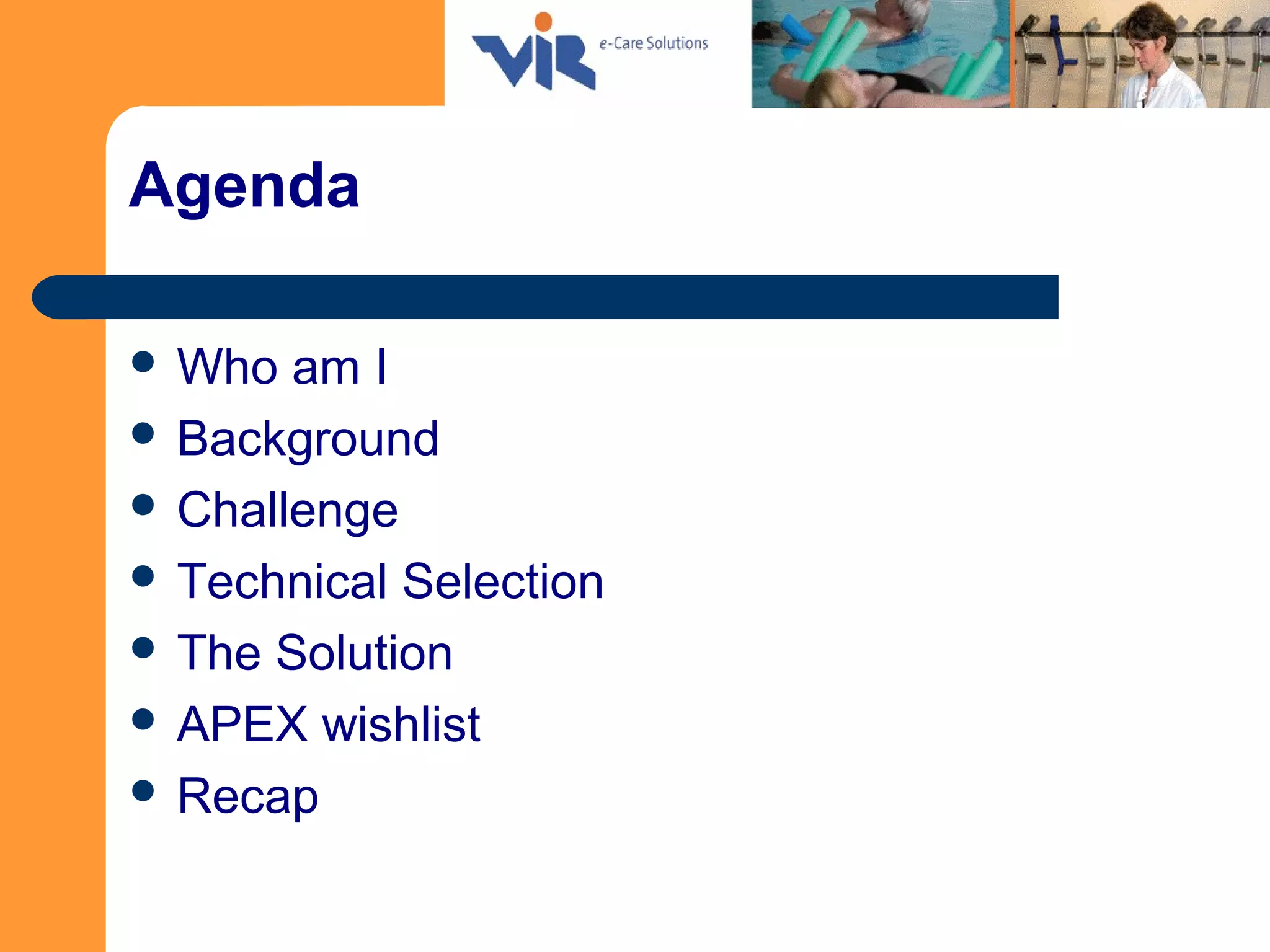 ViR e-Care Solutions

Agenda

- Who am I
- Background
- Challenge
- Technical Selection
- The Solution
- APEX wishlist
- Recap